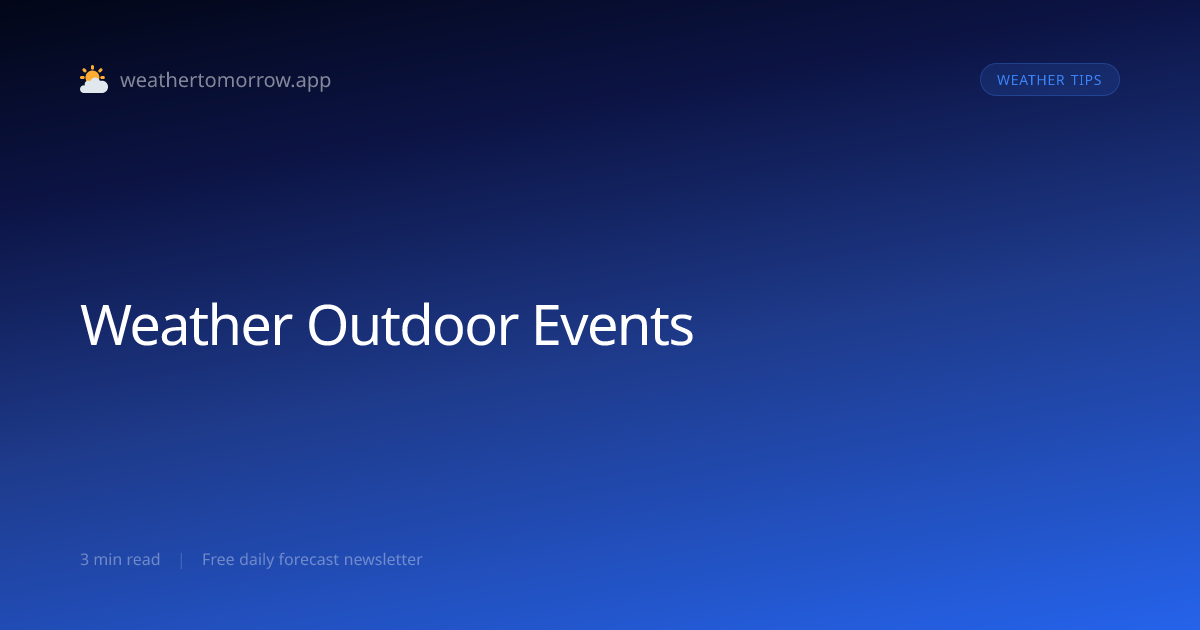 weathertomorrow.app

WEATHER TIPS

Weather Outdoor Events

3 min read | Free daily forecast newsletter